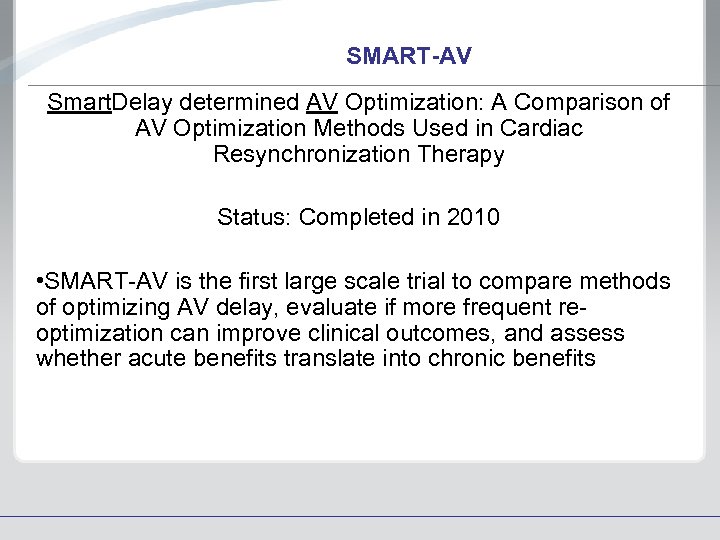 SMART-AV

SmartDelay determined AV Optimization: A Comparison of AV Optimization Methods Used in Cardiac Resynchronization Therapy

Status: Completed in 2010

•SMART-AV is the first large scale trial to compare methods of optimizing AV delay, evaluate if more frequent re-optimization can improve clinical outcomes, and assess whether acute benefits translate into chronic benefits